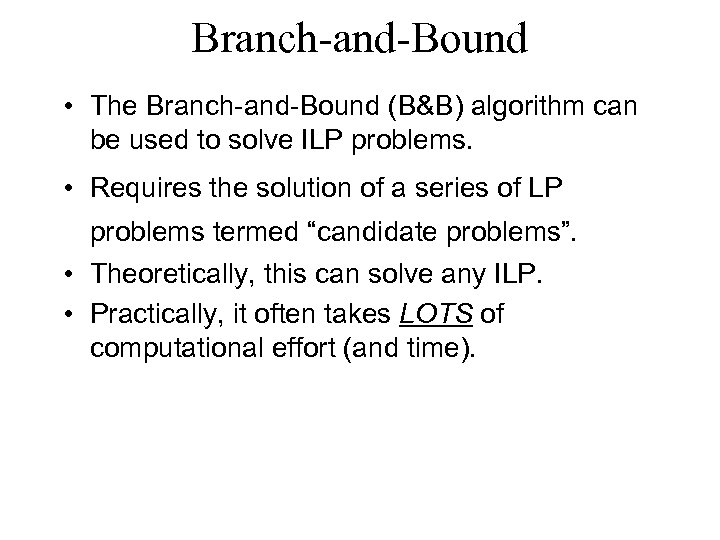 Branch-and-Bound

• The Branch-and-Bound (B&B) algorithm can be used to solve ILP problems.

• Requires the solution of a series of LP problems termed “candidate problems”.

• Theoretically, this can solve any ILP.

• Practically, it often takes LOTS of computational effort (and time).